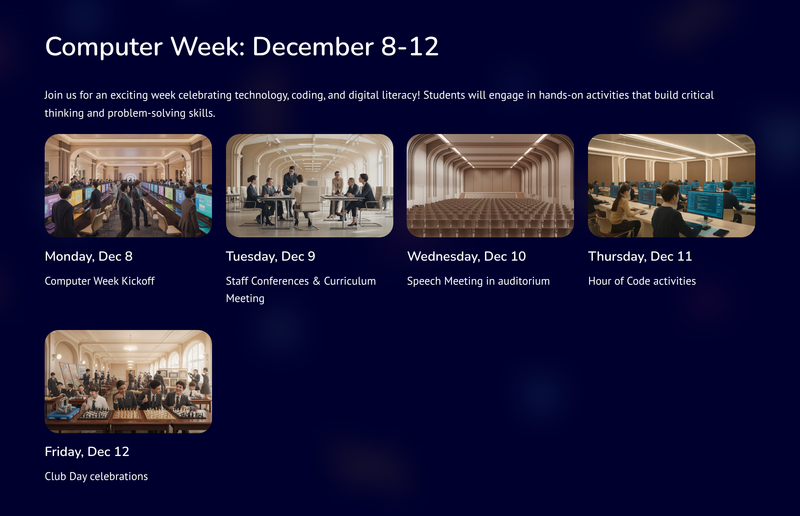 Computer Week: December 8-12

Join us for an exciting week celebrating technology, coding, and digital literacy! Students will engage in hands-on activities that build critical thinking and problem-solving skills.

Monday, Dec 8

Computer Week Kickoff

Tuesday, Dec 9

Staff Conferences & Curriculum Meeting

Wednesday, Dec 10

Speech Meeting in auditorium

Thursday, Dec 11

Hour of Code activities

Friday, Dec 12

Club Day celebrations